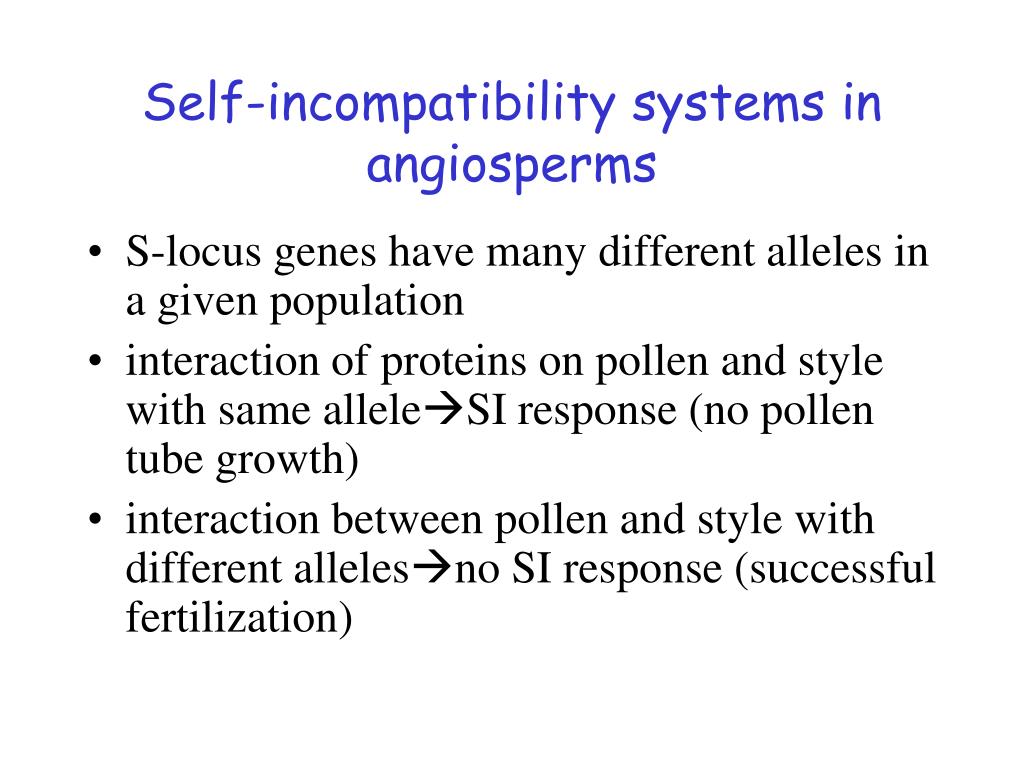 Self-incompatibility systems in angiosperms

• S-locus genes have many different alleles in a given population
• interaction of proteins on pollen and style with same allele→SI response (no pollen tube growth)
• interaction between pollen and style with different alleles→no SI response (successful fertilization)